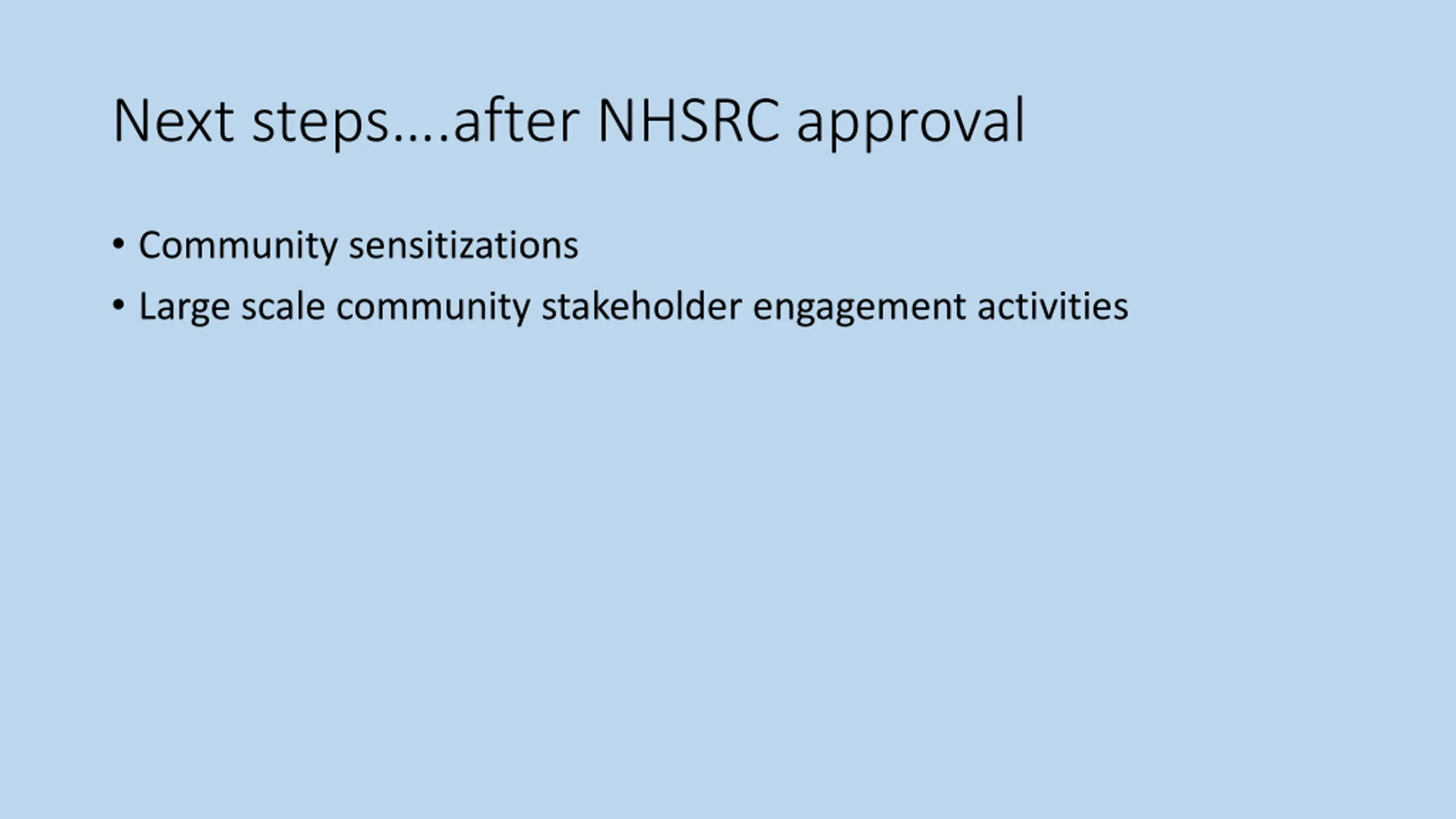 Next steps….after NHSRC approval

• Community sensitizations
• Large scale community stakeholder engagement activities